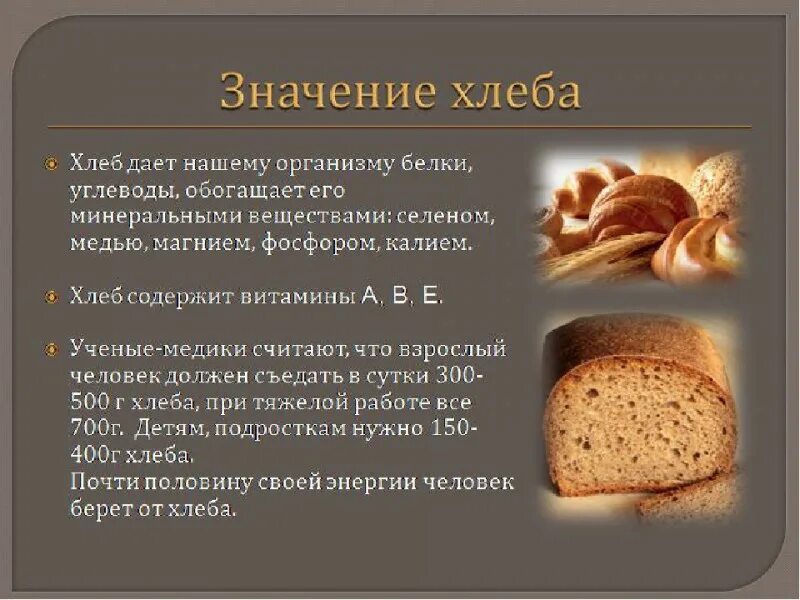 Значение хлеба

Хлеб дает нашему организму белки, углеводы, обогащает его минеральными веществами: селеном, медью, магнием, фосфором, калием.

Хлеб содержит витамины А, В, Е.

Ученые-медики считают, что взрослый человек должен съедать в сутки 300-500 г хлеба, при тяжелой работе все 700г. Детям, подросткам нужно 150-400г хлеба.
Почти половину своей энергии человек берет от хлеба.